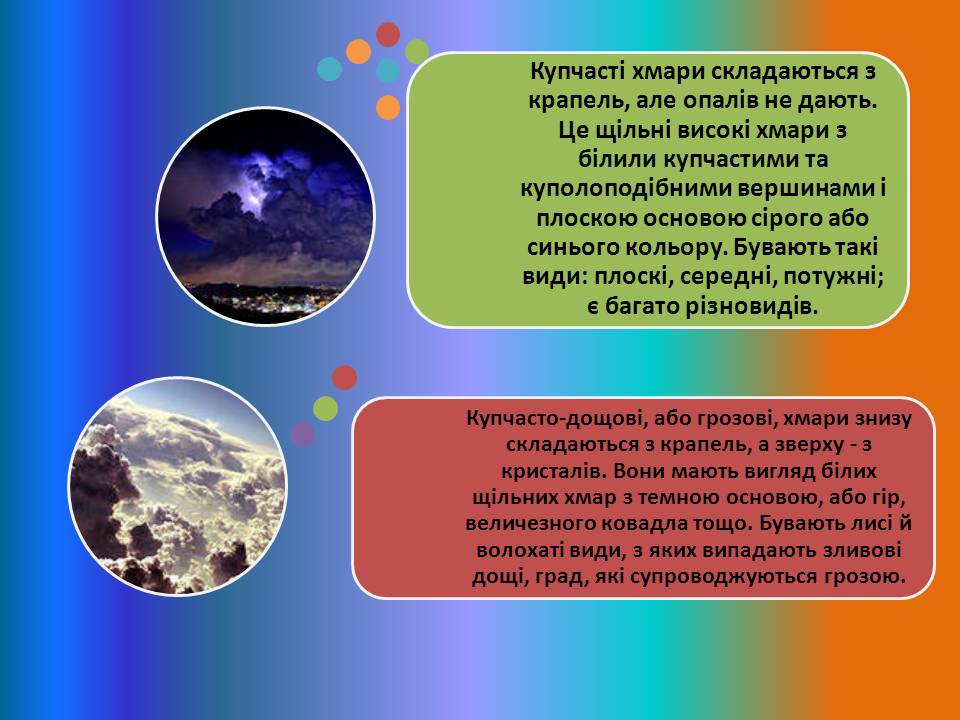 Купчасті хмари складаються з крапель, але опалів не дають. Це щільні високі хмари з білили купчастими та куполоподібними вершинами і плоскою основою сірого або синього кольору. Бувають такі види: плоскі, середні, потужні; є багато різновидів.

Купчасто-дощові, або грозові, хмари знизу складаються з крапель, а зверху - з кристалів. Вони мають вигляд білих щільних хмар з темною основою, або гір, величезного ковадла тощо. Бувають лисі й волохаті види, з яких випадають зливові дощі, град, які супроводжуються грозою.